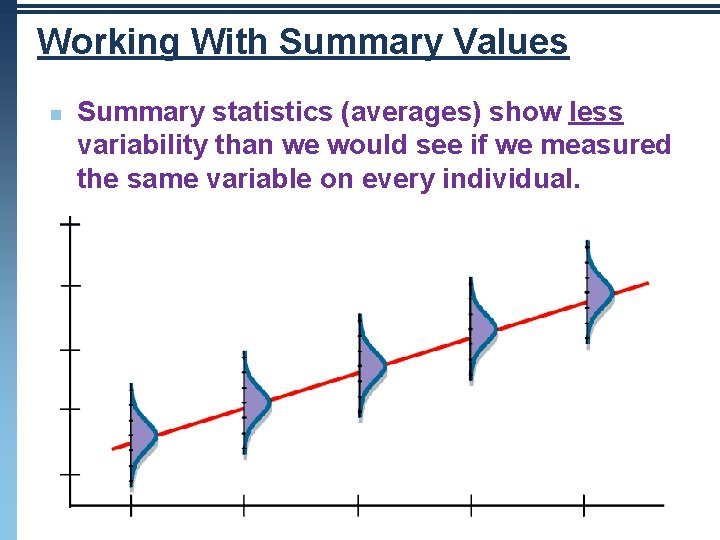 Working With Summary Values

Summary statistics (averages) show less variability than we would see if we measured the same variable on every individual.